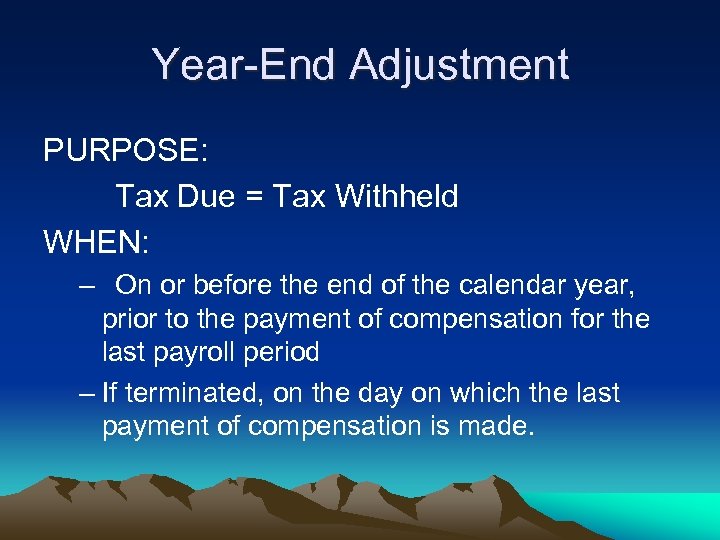 Year-End Adjustment

PURPOSE:

Tax Due = Tax Withheld

WHEN:

– On or before the end of the calendar year, prior to the payment of compensation for the last payroll period

– If terminated, on the day on which the last payment of compensation is made.